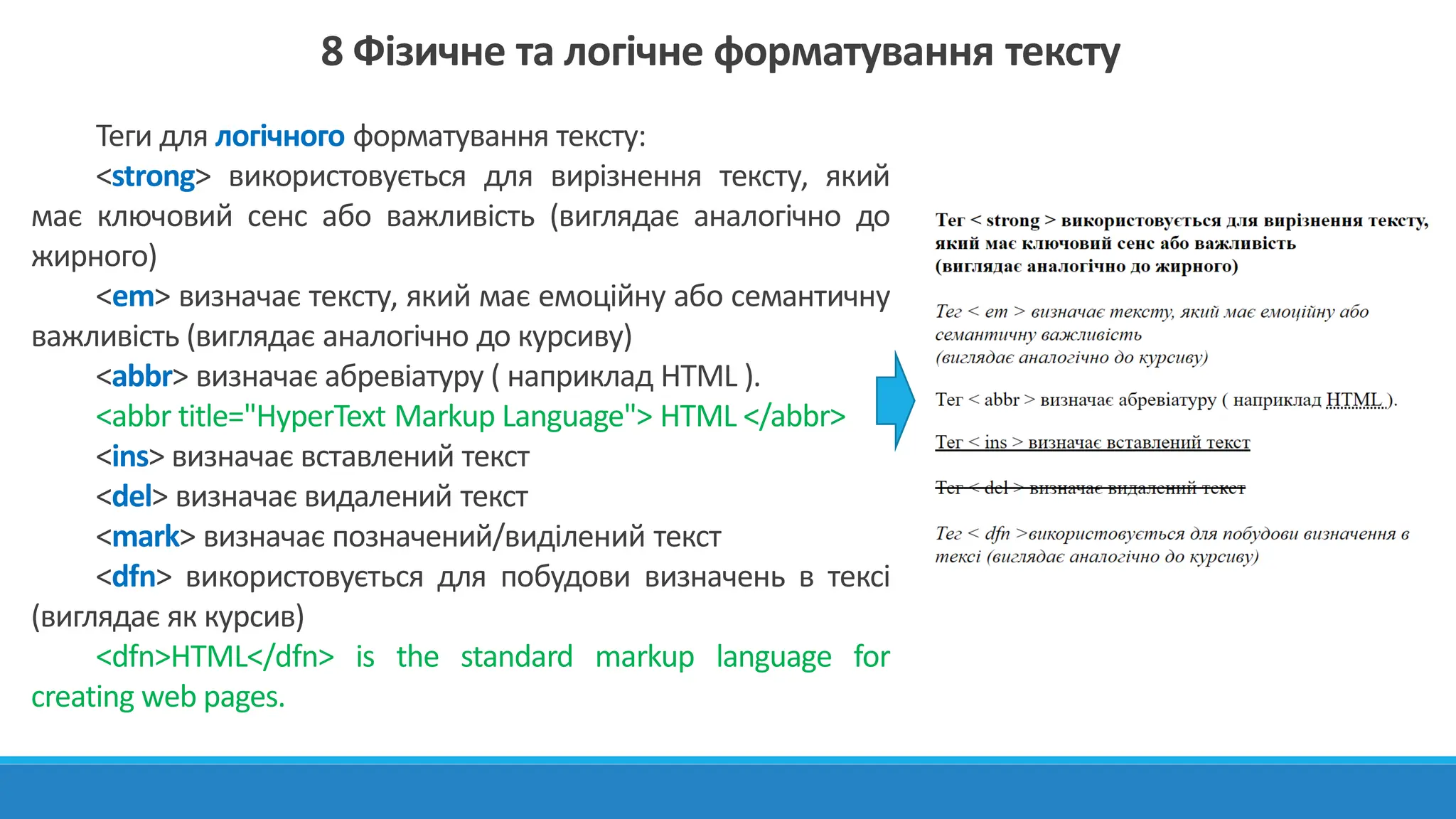 8 Фізичне та логічне форматування тексту

Теги для логічного форматування тексту:

<strong> використовується для вирізнення тексту, який має ключовий сенс або важливість (виглядає аналогічно до жирного)

<em> визначає тексту, який має емоційну або семантичну важливість (виглядає аналогічно до курсиву)

<abbr> визначає абревіатуру ( наприклад HTML ).

<abbr title="HyperText Markup Language"> HTML </abbr>

<ins> визначає вставлений текст

<del> визначає видалений текст

<mark> визначає позначений/виділений текст

<dfn> використовується для побудови визначень в тексі (виглядає як курсив)

<dfn>HTML</dfn> is the standard markup language for creating web pages.

Тег < strong > використовується для вирізнення тексту, який має ключовий сенс або важливість (виглядає аналогічно до жирного)

Тег < em > визначає тексту, який має емоційну або семантичну важливість (виглядає аналогічно до курсиву)

Тег < abbr > визначає абревіатуру ( наприклад HTML ).

Тег < ins > визначає вставлений текст

Тег < del > визначає видалений текст

Тег < dfn >використовується для побудови визначення в тексі (виглядає аналогічно до курсиву)